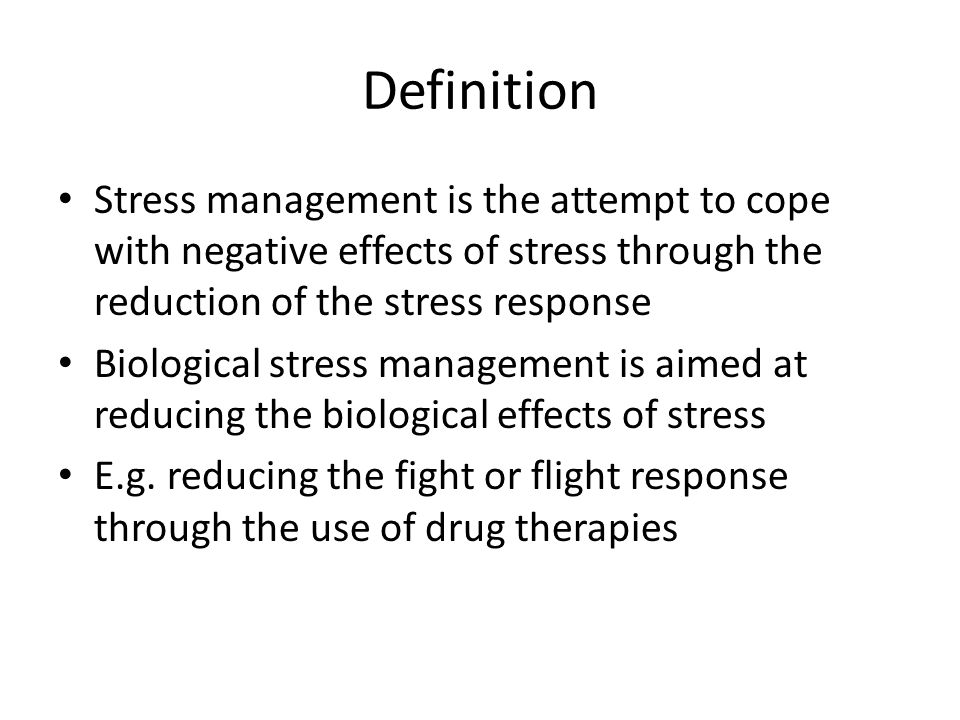 Definition

• Stress management is the attempt to cope with negative effects of stress through the reduction of the stress response

• Biological stress management is aimed at reducing the biological effects of stress

• E.g. reducing the fight or flight response through the use of drug therapies